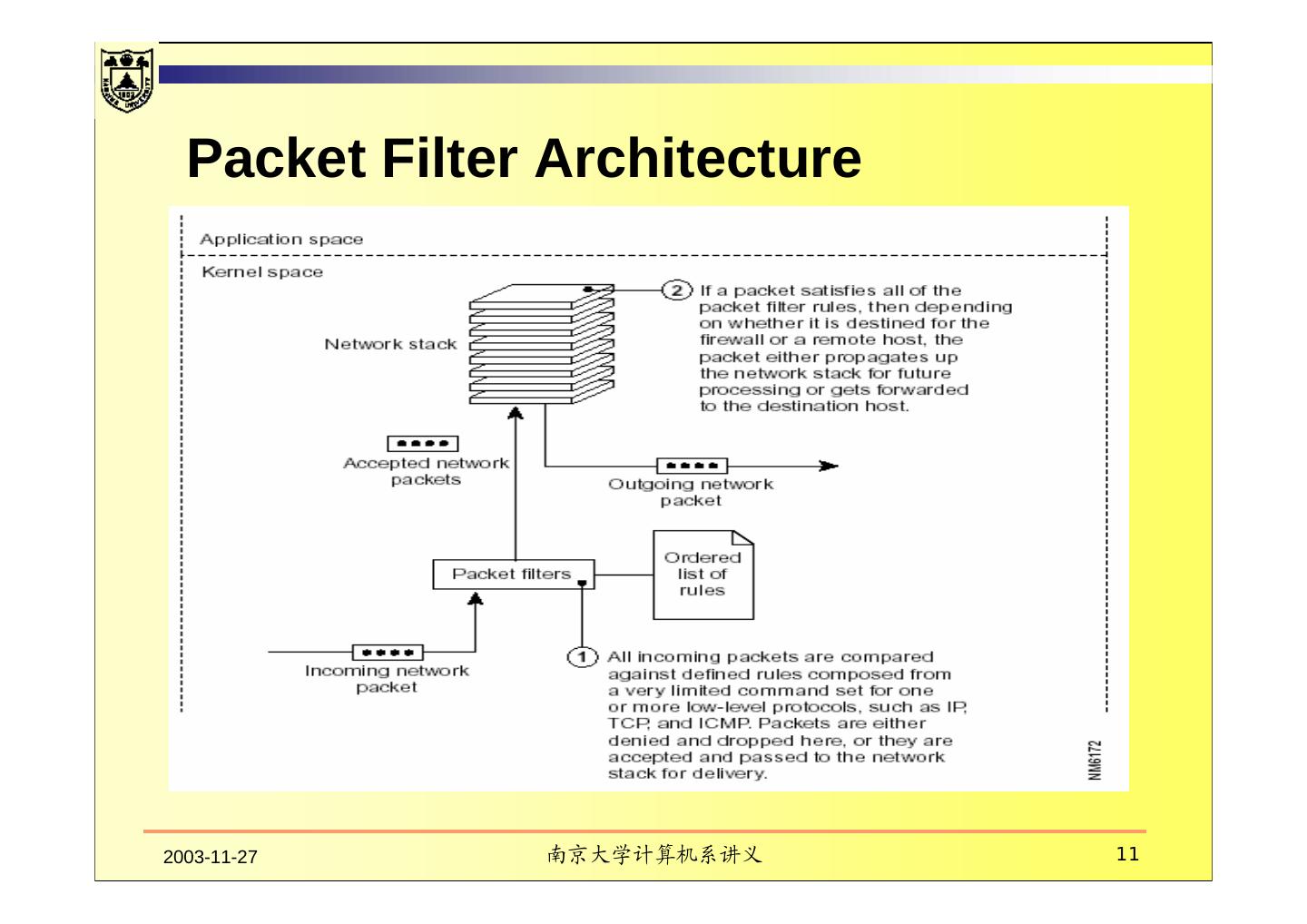 Packet Filter Architecture

Application space

Kernel space

Network stack

2 If a packet satisfies all of the packet filter rules, then depending on whether it is destined for the firewall or a remote host, the packet either propagates up the network stack for future processing or gets forwarded to the destination host.

Accepted network packets

Outgoing network packet

Packet filters

Ordered list of rules

Incoming network packet

1 All incoming packets are compared against defined rules composed from a very limited command set for one or more low-level protocols, such as IP, TCP, and ICMP. Packets are either denied and dropped here, or they are accepted and passed to the network stack for delivery.

NM6172

2003-11-27

南京大学计算机系讲义

11